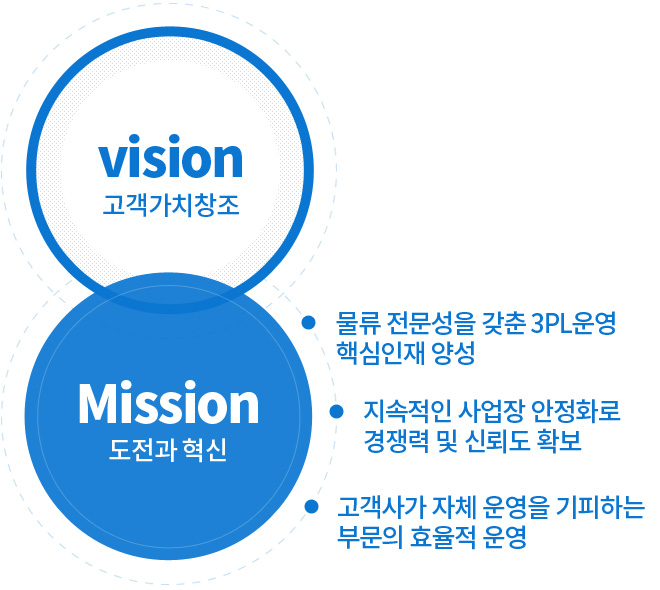 vision
고객가치창조

Mission
도전과 혁신

물류 전문성을 갖춘 3PL운영 핵심인재 양성

지속적인 사업장 안정화로 경쟁력 및 신뢰도 확보

고객사가 자체 운영을 기피하는 부문의 효율적 운영